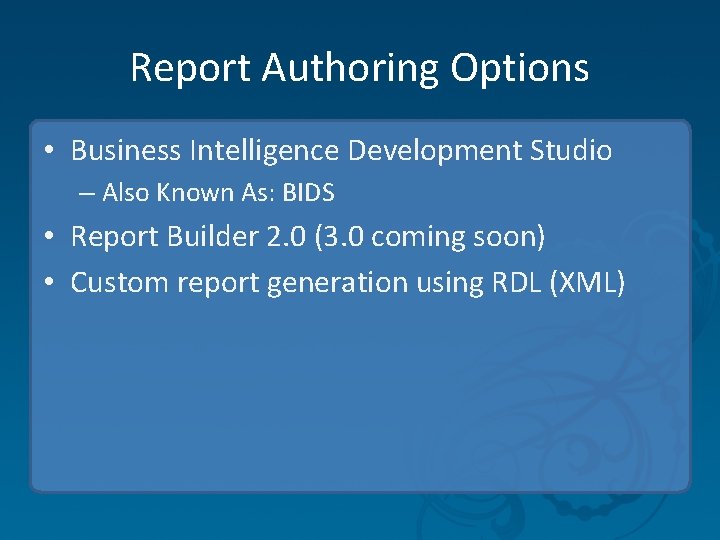 Report Authoring Options

• Business Intelligence Development Studio
– Also Known As: BIDS
• Report Builder 2.0 (3.0 coming soon)
• Custom report generation using RDL (XML)